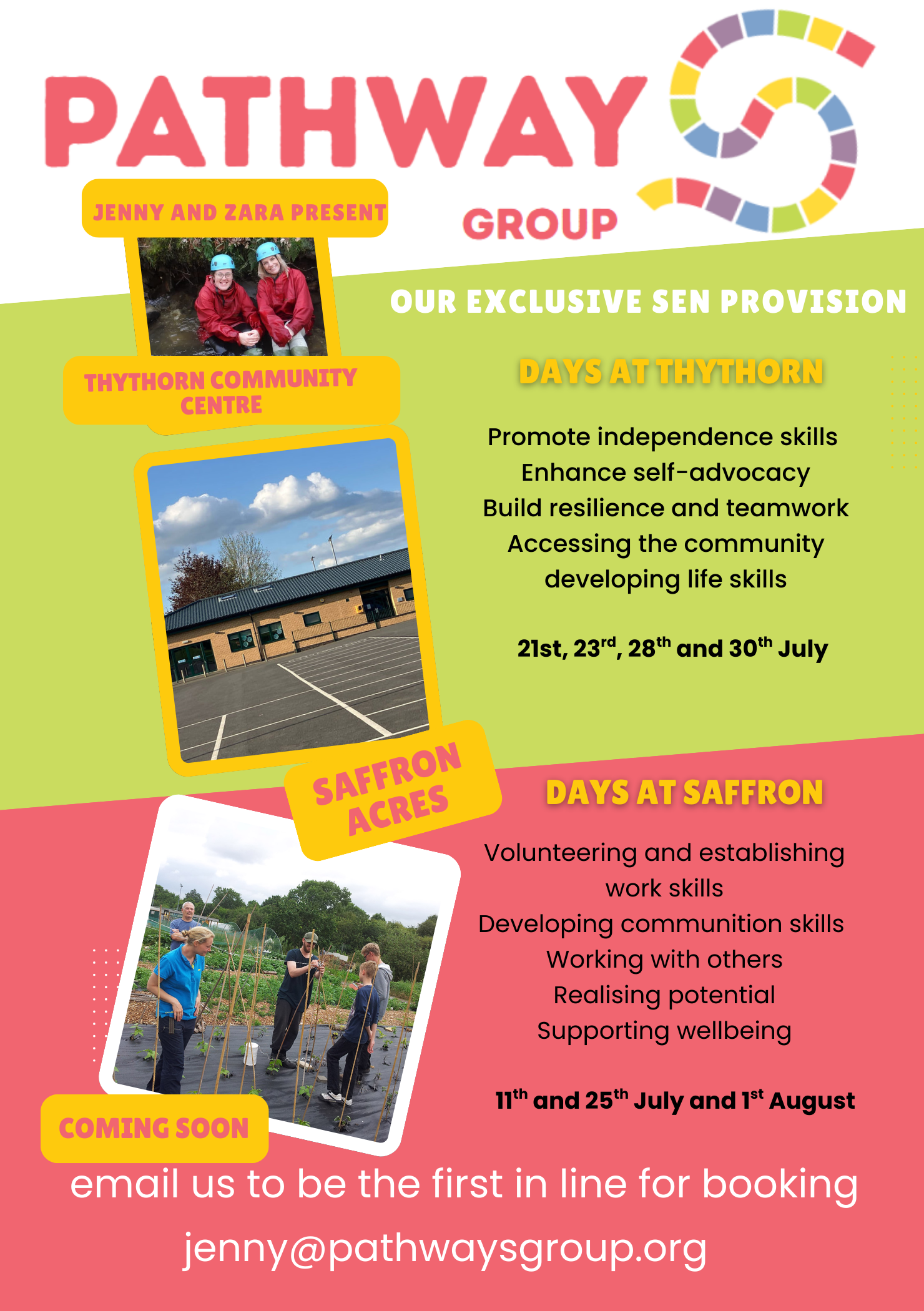 PATHWAY
GROUP

JENNY AND ZARA PRESENT

OUR EXCLUSIVE SEN PROVISION

THYTHORN COMMUNITY CENTRE

DAYS AT THYTHORN

Promote independence skills
Enhance self-advocacy
Build resilience and teamwork
Accessing the community
developing life skills

21st, 23$^{rd}$, 28$^{th}$ and 30$^{th}$ July

SAFFRON ACRES

DAYS AT SAFFRON

Volunteering and establishing work skills
Developing communition skills
Working with others
Realising potential
Supporting wellbeing

11$^{th}$ and 25$^{th}$ July and 1$^{st}$ August

COMING SOON

email us to be the first in line for booking

jenny@pathwaysgroup.org